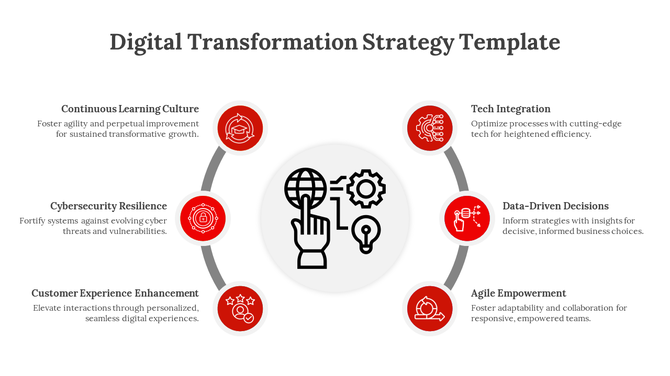 Digital Transformation Strategy Template

Continuous Learning Culture
Foster agility and perpetual improvement for sustained transformative growth.

Cybersecurity Resilience
Fortify systems against evolving cyber threats and vulnerabilities.

Customer Experience Enhancement
Elevate interactions through personalized, seamless digital experiences.

Tech Integration
Optimize processes with cutting-edge tech for heightened efficiency.

Data-Driven Decisions
Inform strategies with insights for decisive, informed business choices.

Agile Empowerment
Foster adaptability and collaboration for responsive, empowered teams.